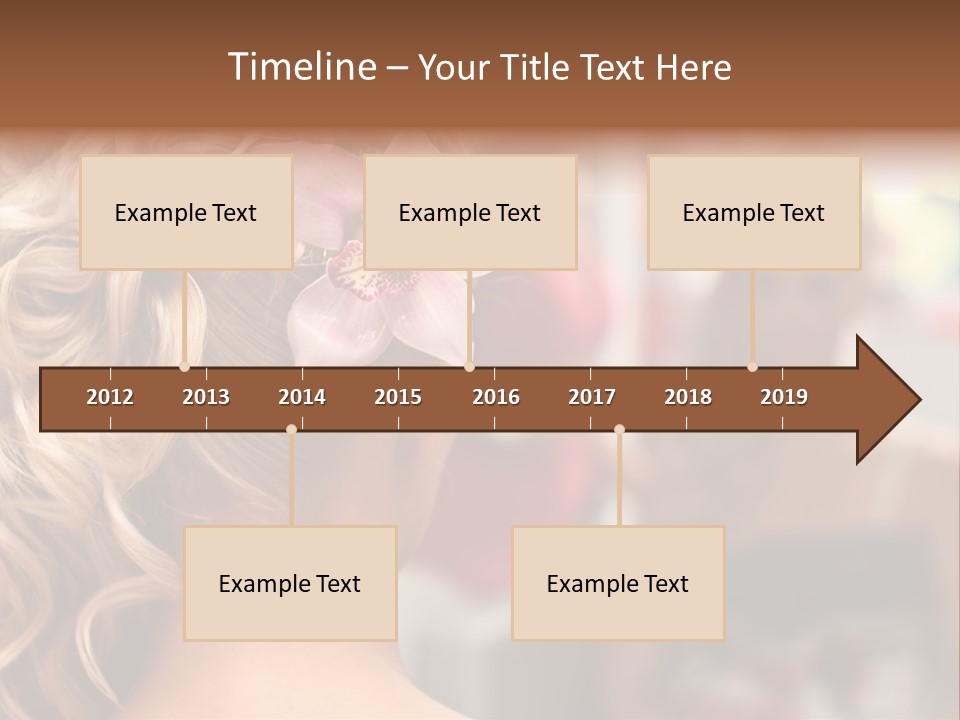 Timeline – Your Title Text Here

Example Text

Example Text

Example Text

2012 2013 2014 2015 2016 2017 2018 2019

Example Text

Example Text